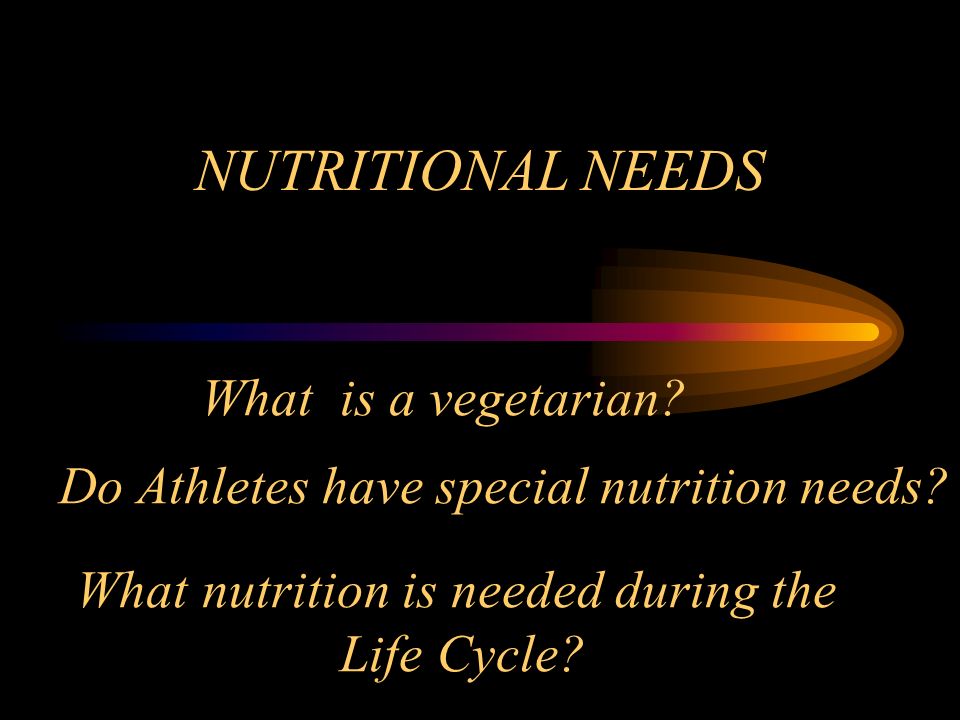 NUTRITIONAL NEEDS

What is a vegetarian?

Do Athletes have special nutrition needs?

What nutrition is needed during the Life Cycle?